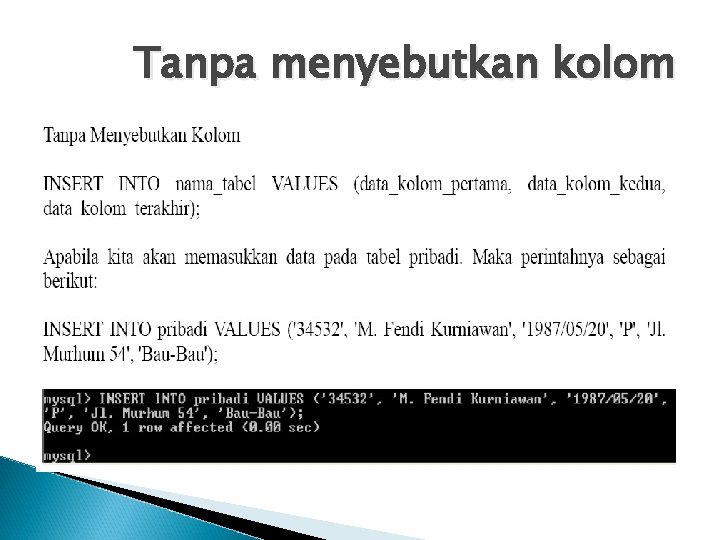 Tanpa menyebutkan kolom

Tanpa Menyebutkan Kolom

INSERT INTO nama_tabel VALUES (data_kolom_pertama, data_kolom_kedua, data_kolom_terakhir);

Apabila kita akan memasukkan data pada tabel pribadi. Maka perintahnya sebagai berikut:

INSERT INTO pribadi VALUES ('34532', 'M. Fendi Kurniawan', '1987/05/20', 'P', 'Jl. Murhum 54', 'Bau-Bau');

mysql> INSERT INTO pribadi VALUES ('34532', 'M. Fendi Kurniawan', '1987/05/20', 'P', 'Jl. Murhum 54', 'Bau-Bau');
Query OK, 1 row affected (0.00 sec)

mysql>